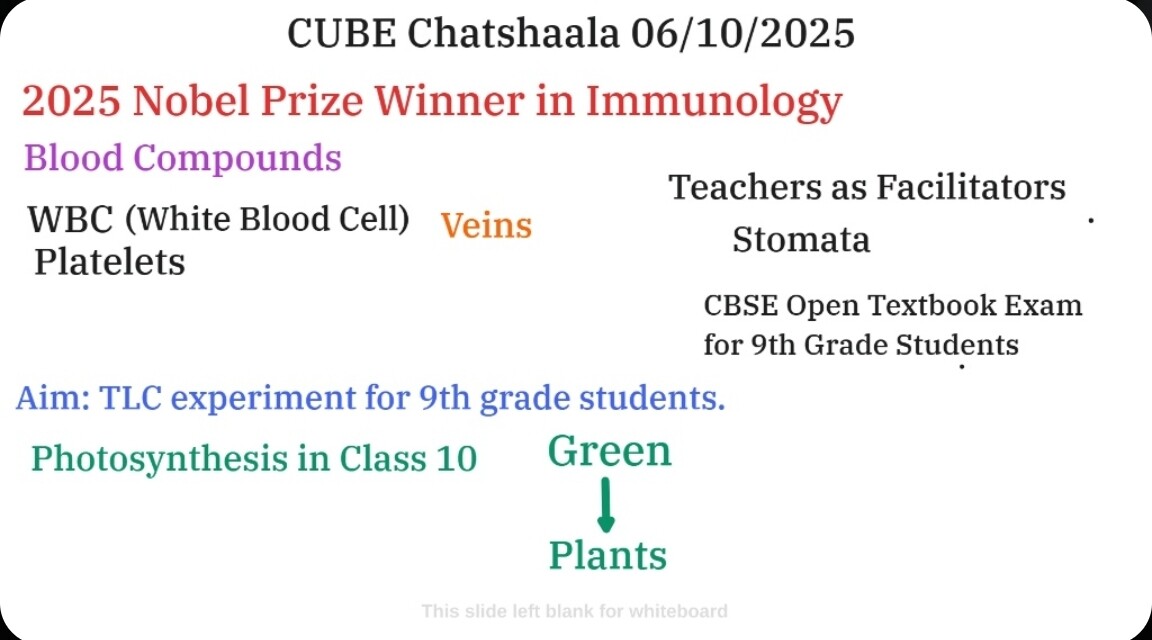 CUBE Chatshaala 06/10/2025

2025 Nobel Prize Winner in Immunology

Blood Compounds

WBC (White Blood Cell)
Platelets

Veins

Teachers as Facilitators

Stomata

CBSE Open Textbook Exam for 9th Grade Students

Aim: TLC experiment for 9th grade students.

Photosynthesis in Class 10

Green
Plants

This slide left blank for whiteboard